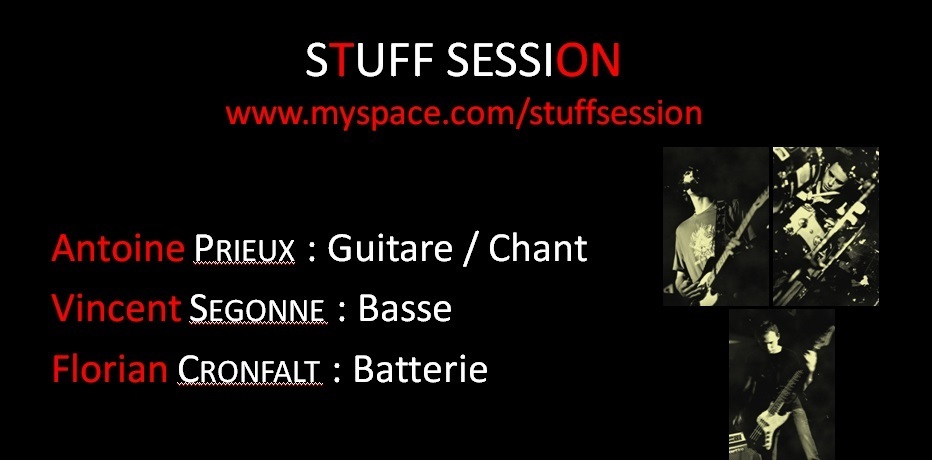 STUFF SESSION
www.myspace.com/stuffsession

Antoine PRIEUX : Guitare / Chant
Vincent SEGONNE : Basse
Florian CRONFALT : Batterie